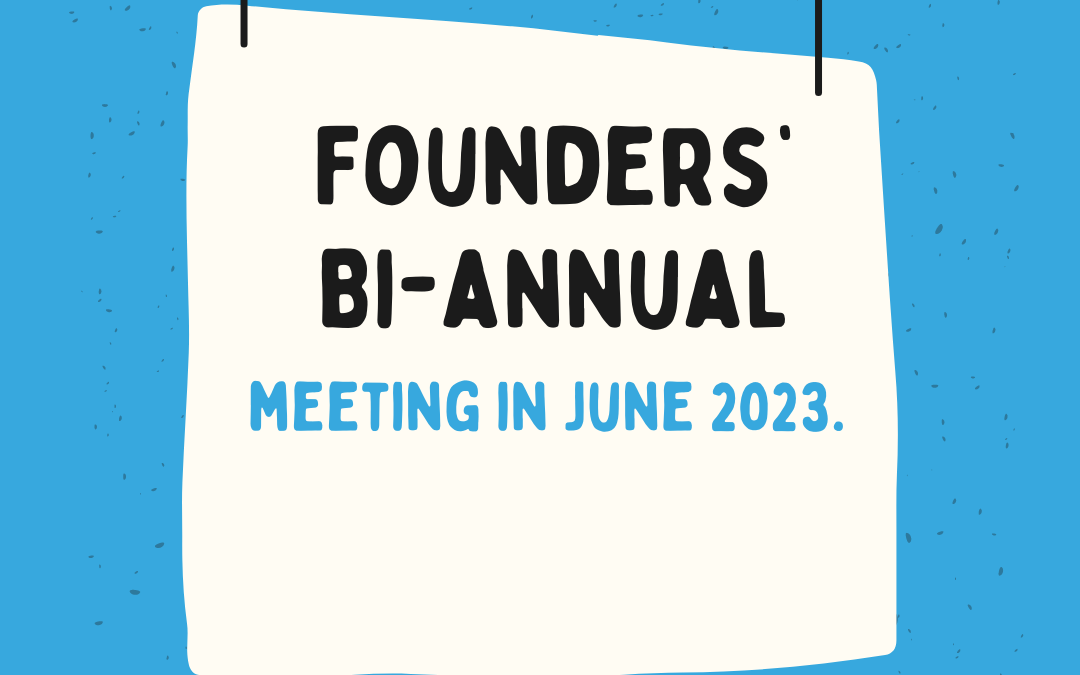 FOUNDERS'
BI-ANNUAL
MEETING IN JUNE 2023.